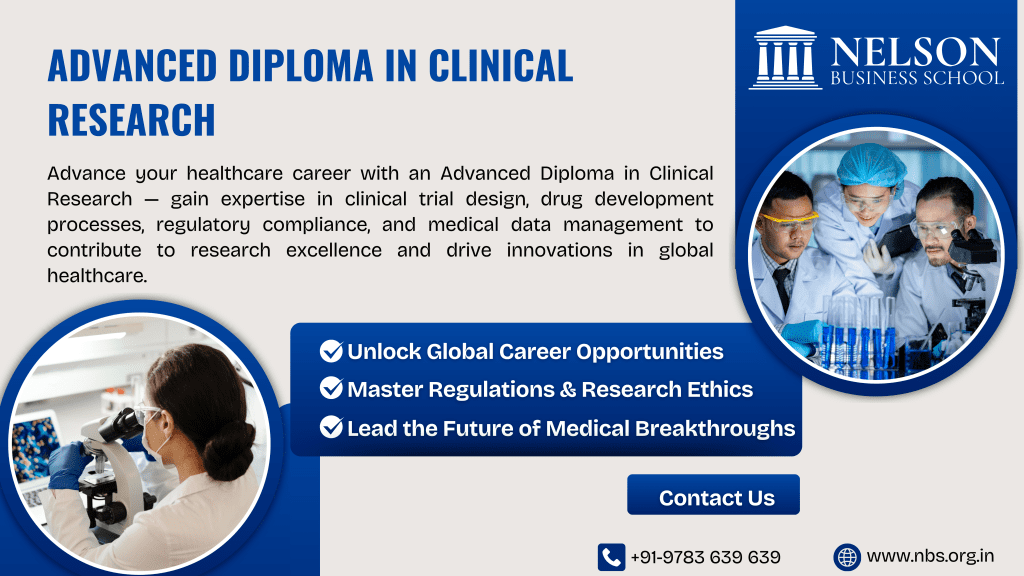 ADVANCED DIPLOMA IN CLINICAL RESEARCH

NELSON
BUSINESS SCHOOL

Advance your healthcare career with an Advanced Diploma in Clinical Research — gain expertise in clinical trial design, drug development processes, regulatory compliance, and medical data management to contribute to research excellence and drive innovations in global healthcare.

Unlock Global Career Opportunities
Master Regulations & Research Ethics
Lead the Future of Medical Breakthroughs

Contact Us

+91-9783 639 639
www.nbs.org.in